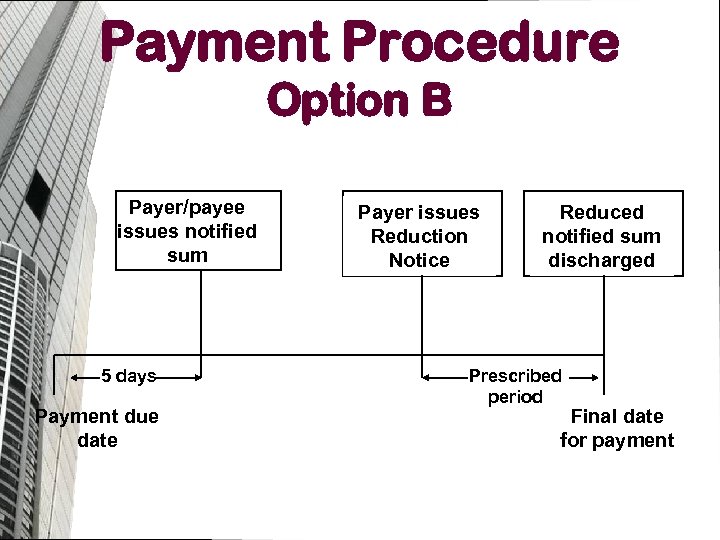 Payment Procedure
Option B

Payer/payee issues notified sum

Payer issues Reduction Notice

Reduced notified sum discharged

5 days

Prescribed period

Payment due date

Final date for payment